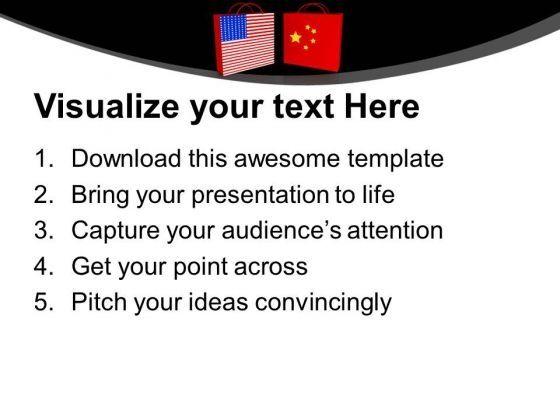 Visualize your text Here

1. Download this awesome template
2. Bring your presentation to life
3. Capture your audience's attention
4. Get your point across
5. Pitch your ideas convincingly